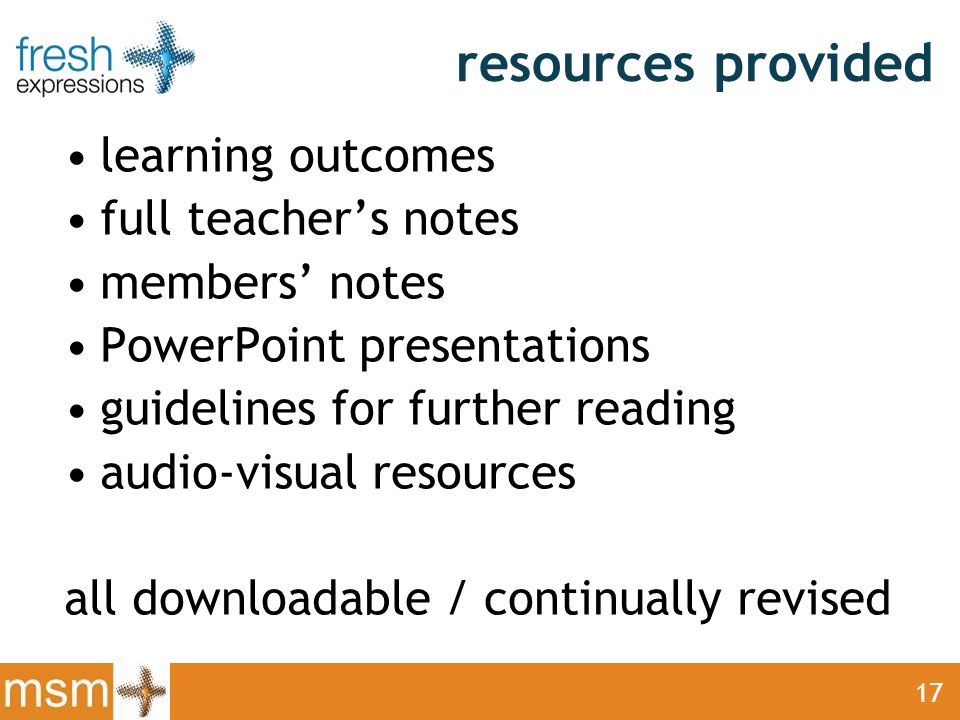 fresh expressions

resources provided

• learning outcomes
• full teacher’s notes
• members’ notes
• PowerPoint presentations
• guidelines for further reading
• audio-visual resources

all downloadable / continually revised

msm

17